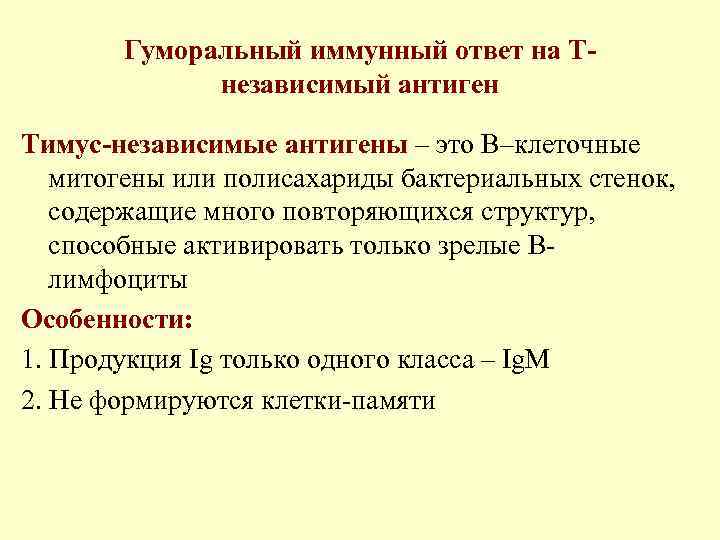 Гуморальный иммунный ответ на Т-независимый антиген

Тимус-независимые антигены – это В–клеточные митогены или полисахариды бактериальных стенок, содержащие много повторяющихся структур, способные активировать только зрелые В-лимфоциты

Особенности:

1. Продукция Ig только одного класса – IgM

2. Не формируются клетки-памяти